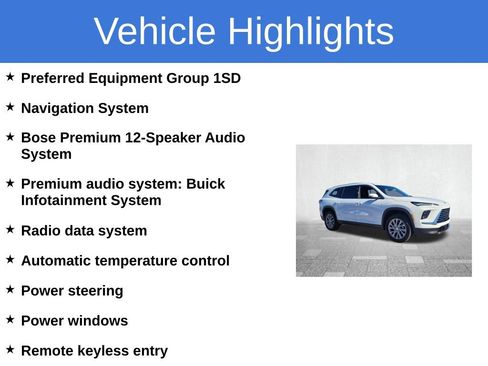 Vehicle Highlights

★ Preferred Equipment Group 1SD

★ Navigation System

★ Bose Premium 12-Speaker Audio System

★ Premium audio system: Buick Infotainment System

★ Radio data system

★ Automatic temperature control

★ Power steering

★ Power windows

★ Remote keyless entry